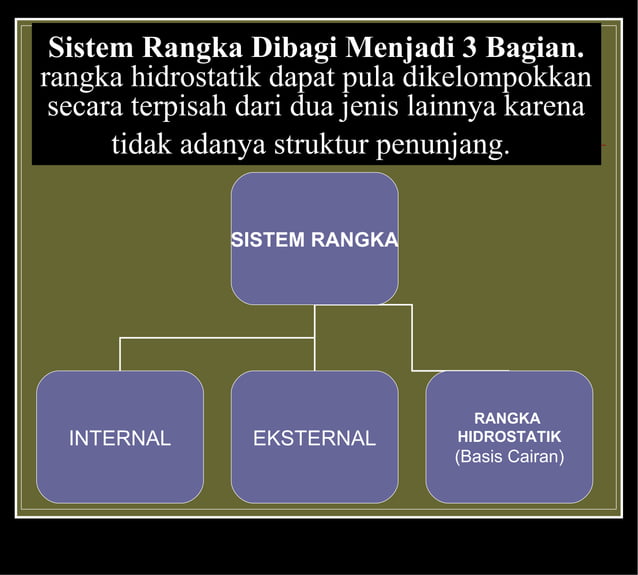 Sistem Rangka Dibagi Menjadi 3 Bagian.
rangka hidrostatik dapat pula dikelompokkan secara terpisah dari dua jenis lainnya karena tidak adanya struktur penunjang.

SISTEM RANGKA

INTERNAL

EKSTERNAL

RANGKA HIDROSTATIK (Basis Cairan)